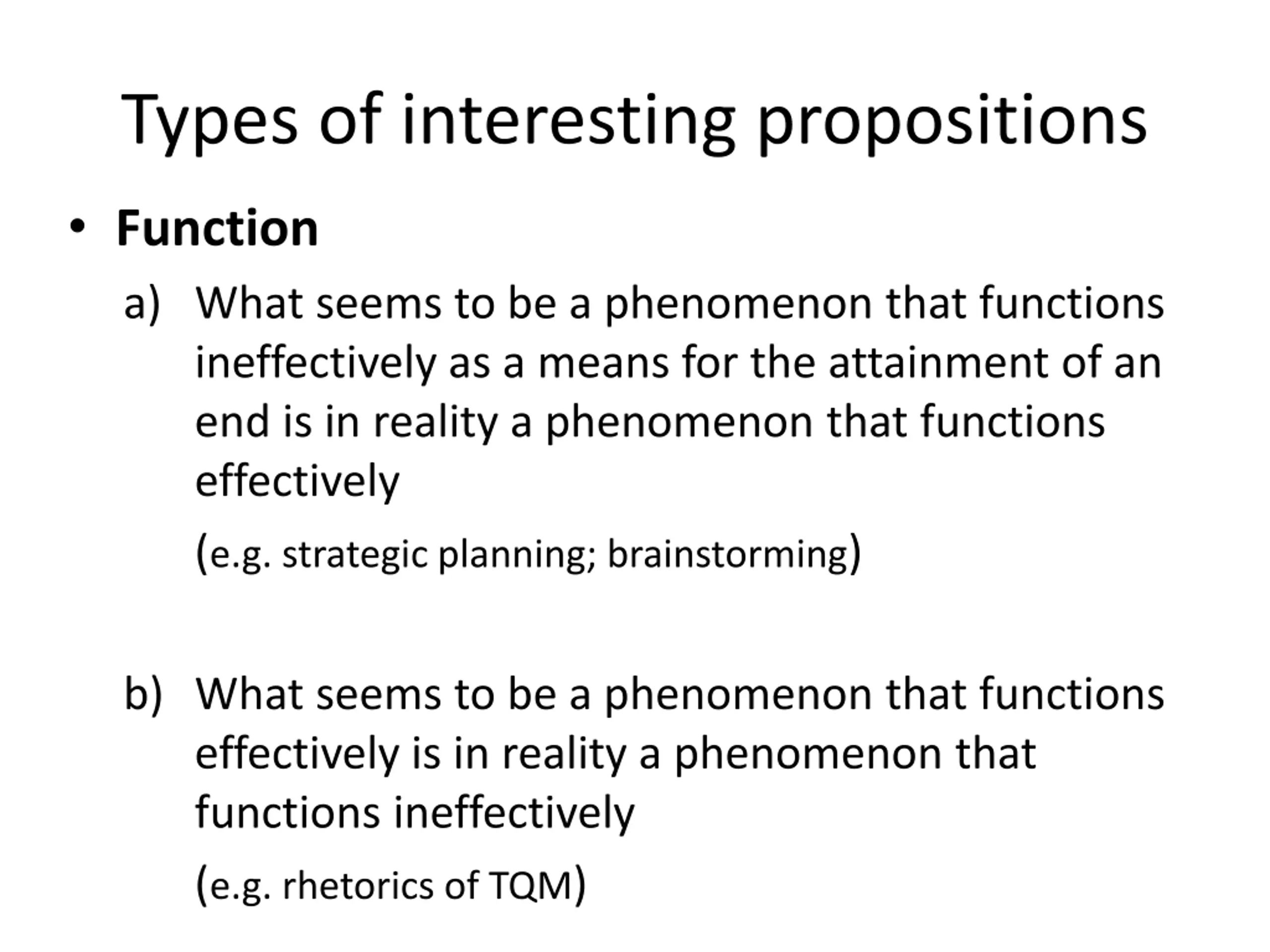 Types of interesting propositions

• Function

a) What seems to be a phenomenon that functions ineffectively as a means for the attainment of an end is in reality a phenomenon that functions effectively

(e.g. strategic planning; brainstorming)

b) What seems to be a phenomenon that functions effectively is in reality a phenomenon that functions ineffectively

(e.g. rhetorics of TQM)